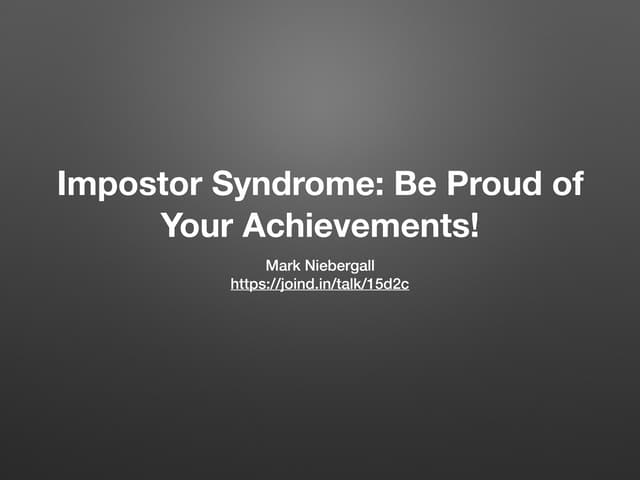 Impostor Syndrome: Be Proud of Your Achievements!

Mark Niebergall
https://joind.in/talk/15d2c